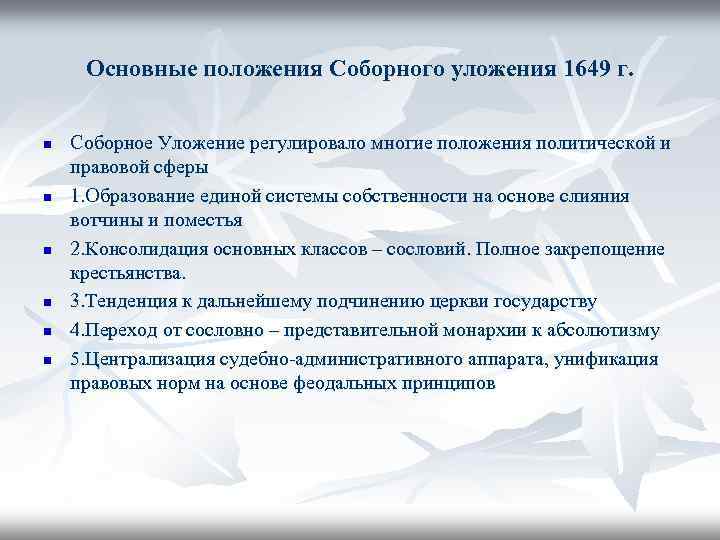 Основные положения Соборного уложения 1649 г.

- Соборное Уложение регулировало многие положения политической и правовой сферы
- 1.Образование единой системы собственности на основе слияния вотчины и поместья
- 2.Консолидация основных классов – сословий. Полное закрепощение крестьянства.
- 3.Тенденция к дальнейшему подчинению церкви государству
- 4.Переход от сословно – представительной монархии к абсолютизму
- 5.Централизация судебно-административного аппарата, унификация правовых норм на основе феодальных принципов